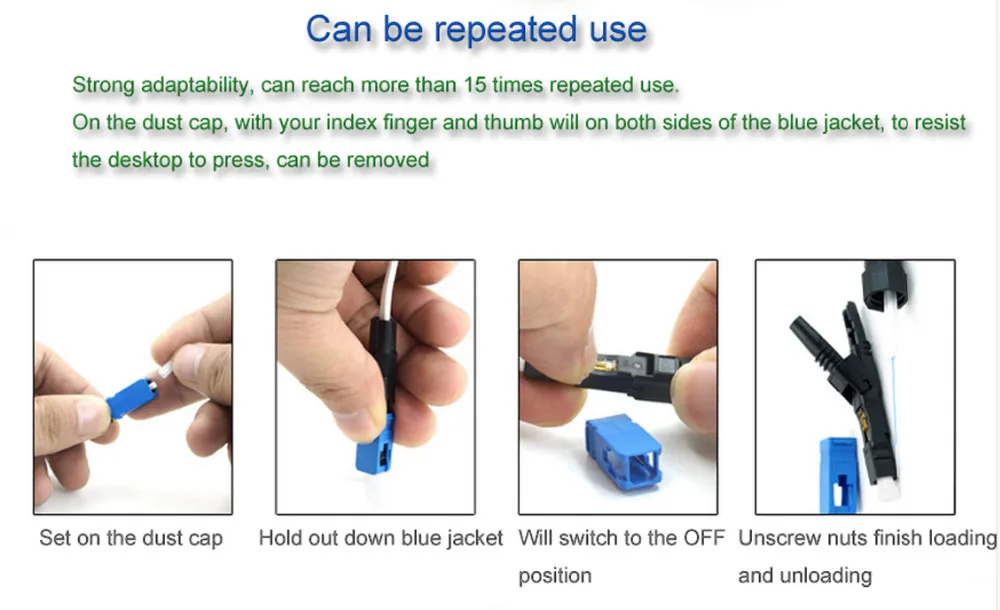 Can be repeated use

Strong adaptability, can reach more than 15 times repeated use.
On the dust cap, with your index finger and thumb will on both sides of the blue jacket, to resist the desktop to press, can be removed

Set on the dust cap

Hold out down blue jacket

Will switch to the OFF position

Unscrew nuts finish loading and unloading